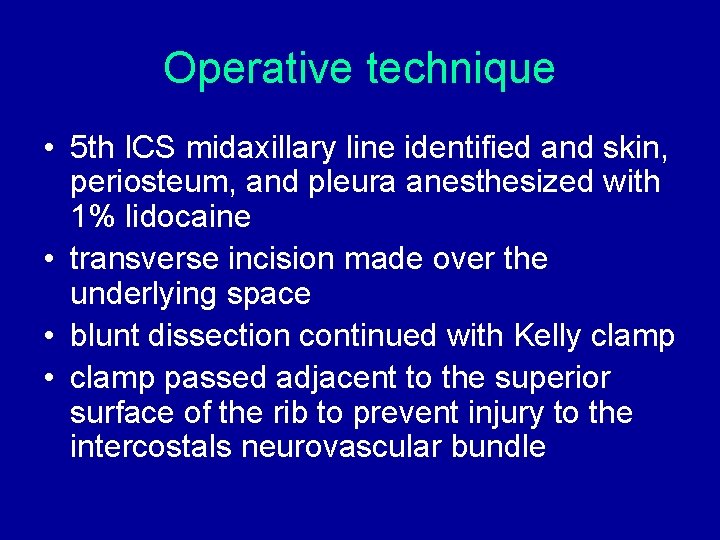 Operative technique

• 5th ICS midaxillary line identified and skin, periosteum, and pleura anesthesized with 1% lidocaine
• transverse incision made over the underlying space
• blunt dissection continued with Kelly clamp
• clamp passed adjacent to the superior surface of the rib to prevent injury to the intercostals neurovascular bundle